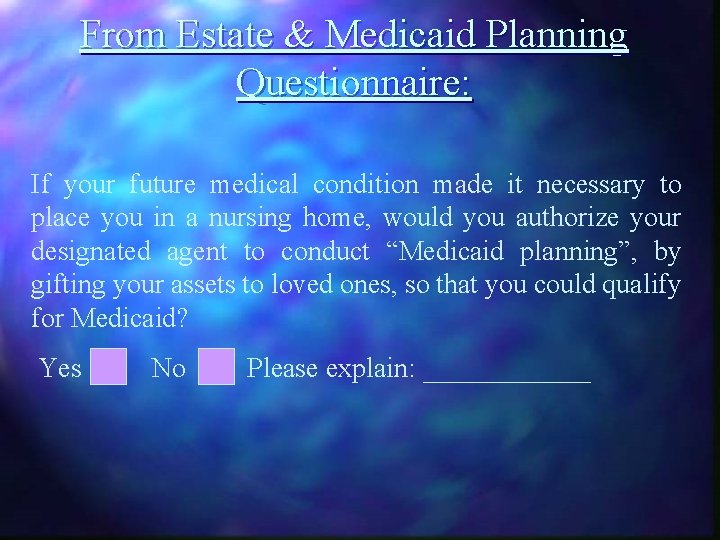 From Estate & Medicaid Planning Questionnaire:

If your future medical condition made it necessary to place you in a nursing home, would you authorize your designated agent to conduct “Medicaid planning”, by gifting your assets to loved ones, so that you could qualify for Medicaid?

Yes No Please explain: ____________